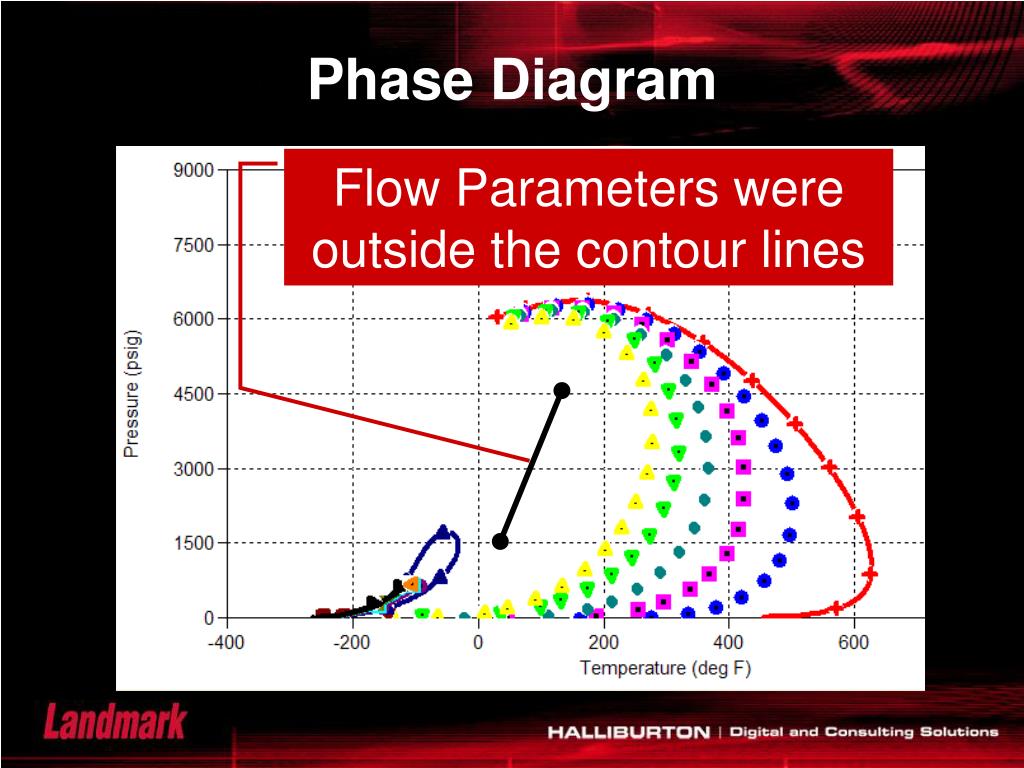 Phase Diagram

Flow Parameters were outside the contour lines

9000
7500
6000
4500
3000
1500
0
Pressure (psig)
-400
-200
0
200
400
600
Temperature (deg F)

Landmark

HALLIBURTON | Digital and Consulting Solutions